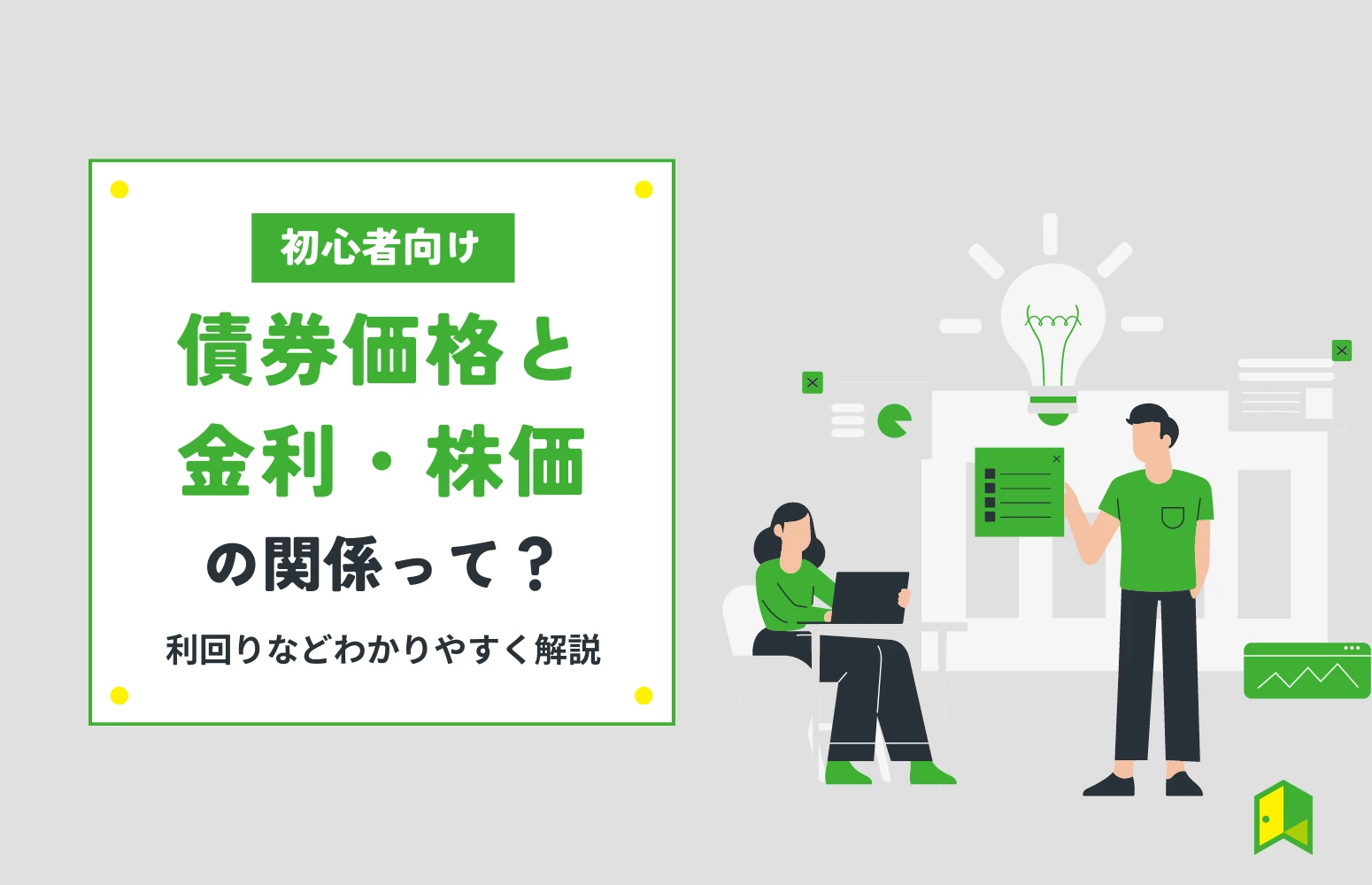 初心者向け

債券価格と
金利・株価
の関係って？

利回りなどわかりやすく解説